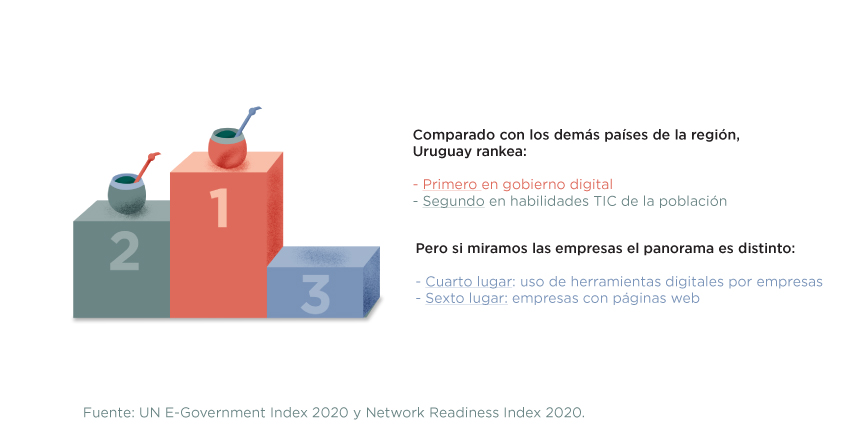 2

1

3

Comparado con los demás países de la región, Uruguay rankea:

- Primero en gobierno digital
- Segundo en habilidades TIC de la población

Pero si miramos las empresas el panorama es distinto:

- Cuarto lugar: uso de herramientas digitales por empresas
- Sexto lugar: empresas con páginas web

Fuente: UN E-Government Index 2020 y Network Readiness Index 2020.